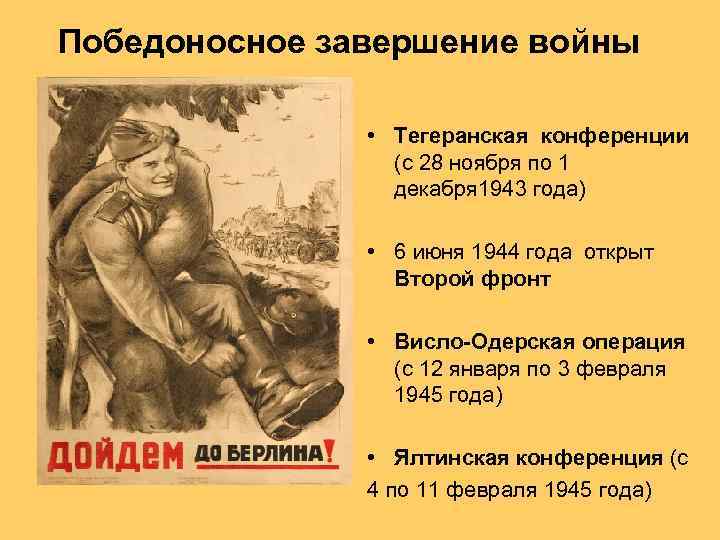 Победоносное завершение войны

ДОЙДЕМ ДО БЕРЛИНА!

• Тегеранская конференции (с 28 ноября по 1 декабря1943 года)

• 6 июня 1944 года открыт Второй фронт

• Висло-Одерская операция (с 12 января по 3 февраля 1945 года)

• Ялтинская конференция (с 4 по 11 февраля 1945 года)